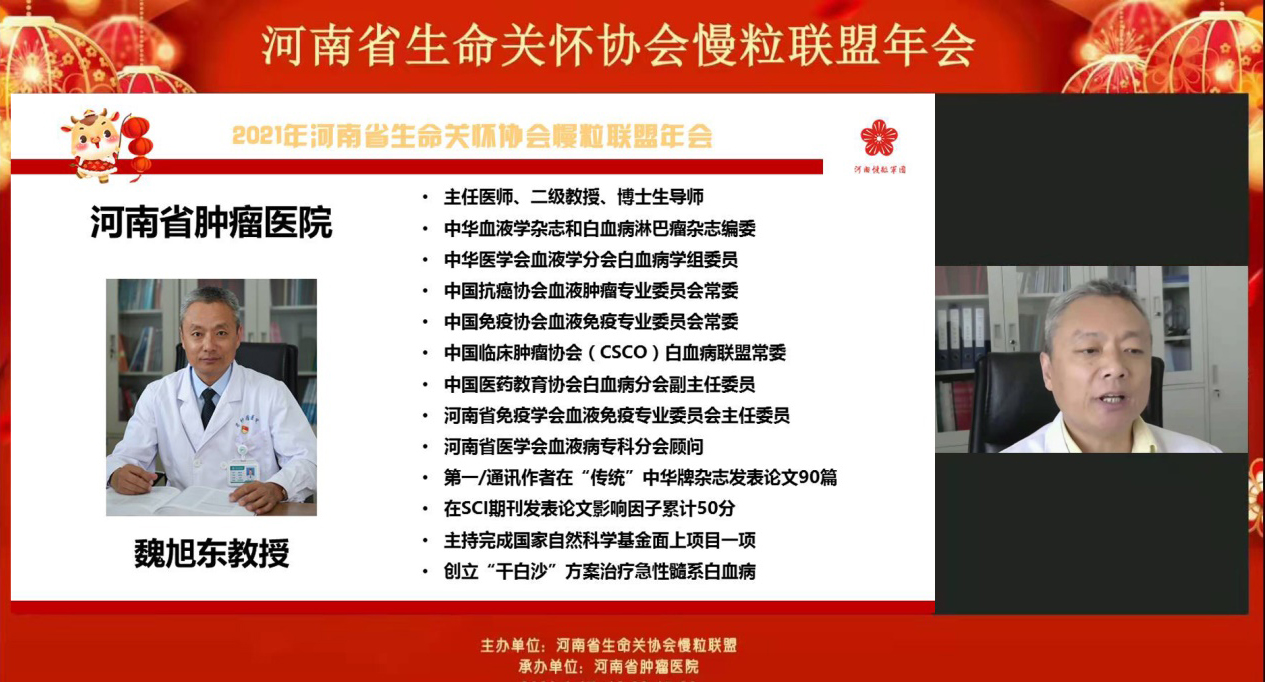 河南省生命关怀协会慢粒联盟年会

2021年河南省生命关怀协会慢粒联盟年会

河南慢粒家园

河南省肿瘤医院

魏旭东教授

• 主任医师、二级教授、博士生导师
• 中华血液学杂志和白血病淋巴瘤杂志编委
• 中华医学会血液学分会白血病学组委员
• 中国抗癌协会血液肿瘤专业委员会常委
• 中国免疫协会血液免疫专业委员会常委
• 中国临床肿瘤协会（CSCO）白血病联盟常委
• 中国医药教育协会白血病分会副主任委员
• 河南省免疫学会血液免疫专业委员会主任委员
• 河南省医学会血液病专科分会顾问
• 第一/通讯作者在“传统”中华牌杂志发表论文90篇
• 在SCI期刊发表论文影响因子累计50分
• 主持完成国家自然科学基金面上项目一项
• 创立“干白沙”方案治疗急性髓系白血病

主办单位：河南省生命关怀协会慢粒联盟
承办单位：河南省肿瘤医院